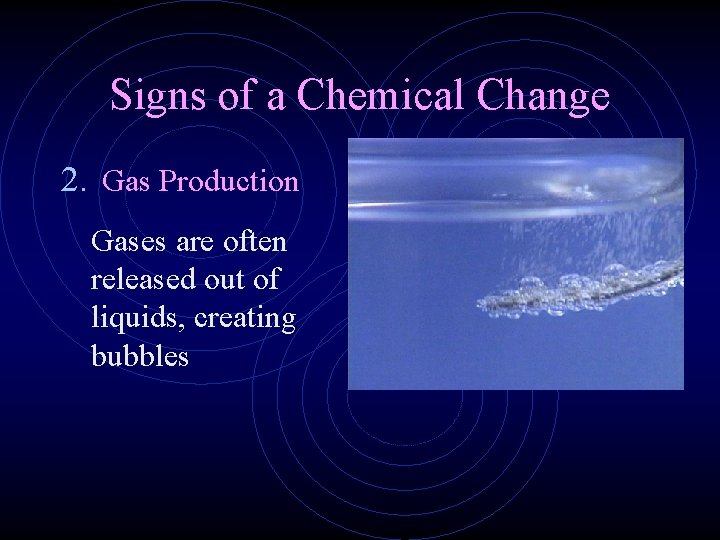 Signs of a Chemical Change

2. Gas Production

Gases are often released out of liquids, creating bubbles